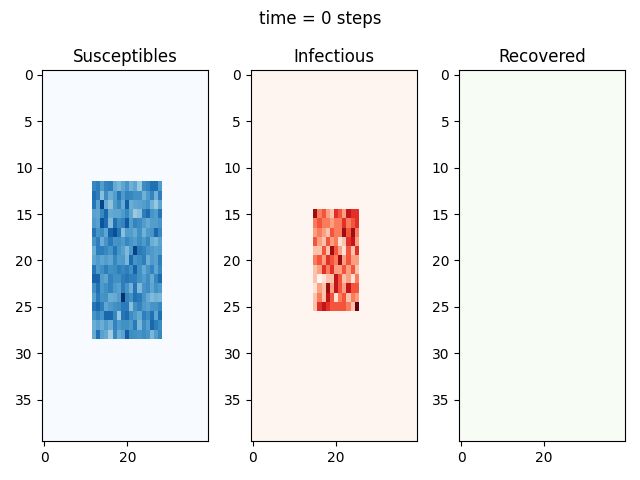 time = 0 steps

Susceptibles
0
5
10
15
20
25
30
35
0 20

Infectious
0
5
10
15
20
25
30
35
0 20

Recovered
0
5
10
15
20
25
30
35
0 20